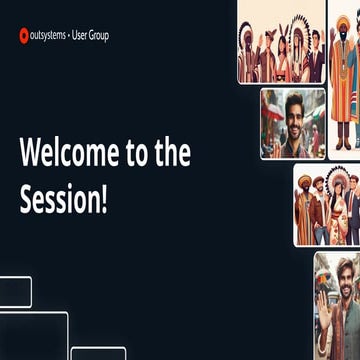 outsystems • User Group

Welcome to the Session!